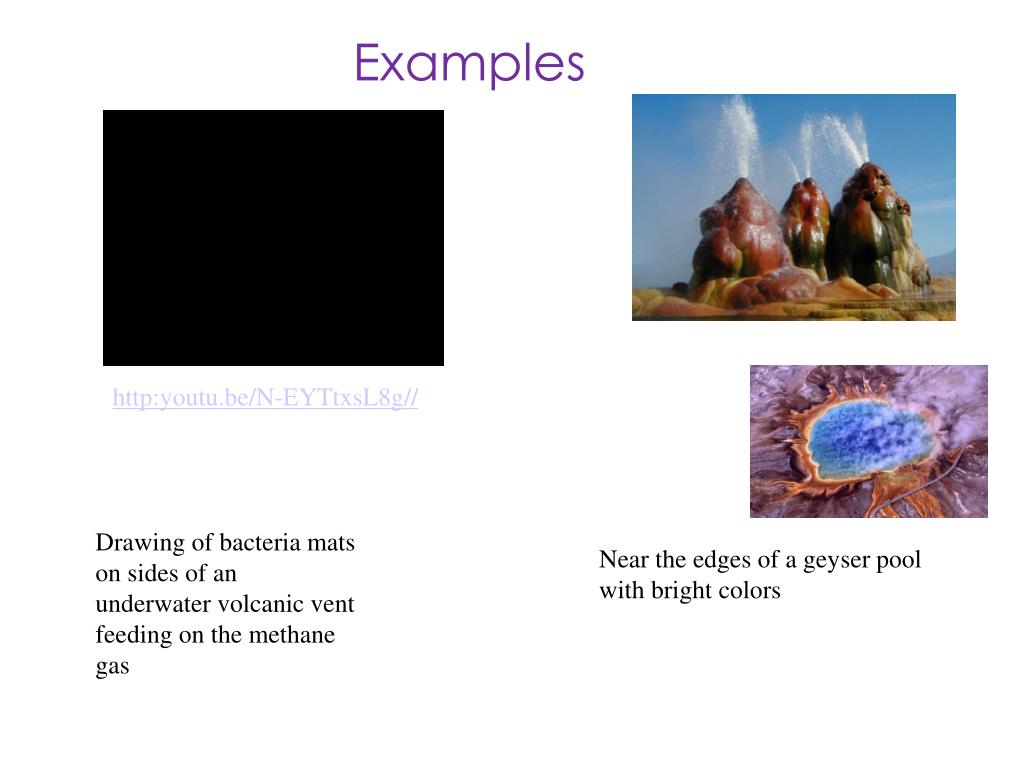 Examples

http:youtu.be/N-EYTtxsL8g//

Drawing of bacteria mats on sides of an underwater volcanic vent feeding on the methane gas

Near the edges of a geyser pool with bright colors